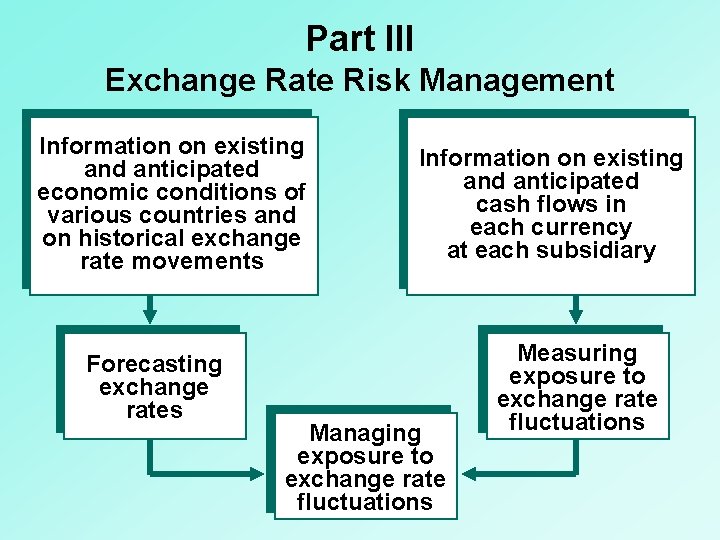 Part III
Exchange Rate Risk Management

Information on existing and anticipated economic conditions of various countries and on historical exchange rate movements

Information on existing and anticipated cash flows in each currency at each subsidiary

Forecasting exchange rates

Measuring exposure to exchange rate fluctuations

Managing exposure to exchange rate fluctuations